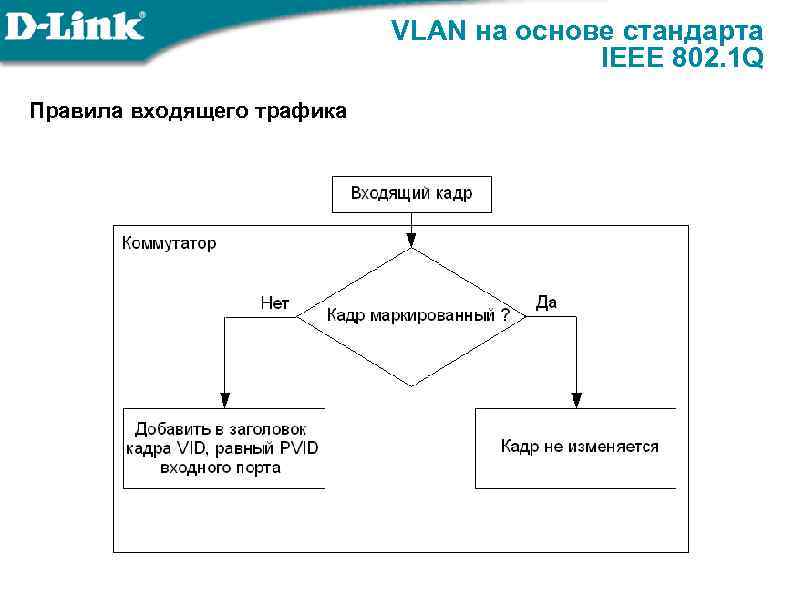 D-Link®

VLAN на основе стандарта IEEE 802.1Q

Правила входящего трафика

Входящий кадр

Коммутатор

Нет

Кадр маркированный ?

Да

Добавить в заголовок кадра VID, равный PVID входного порта

Кадр не изменяется